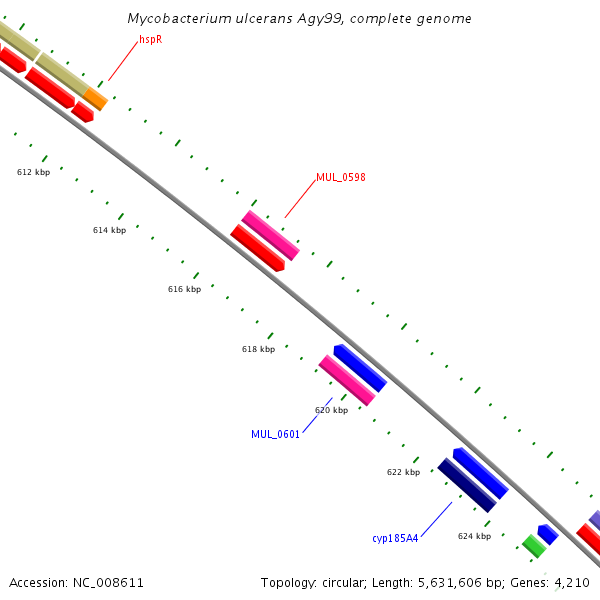 Mycobacterium ulcerans Agy99, complete genome

hspR

612 kbp

MUL_0598

614 kbp

616 kbp

618 kbp

620 kbp

MUL_0601

622 kbp

cyp185A4

624 kbp

Accession: NC_008611

Topology: circular; Length: 5,631,606 bp; Genes: 4,210